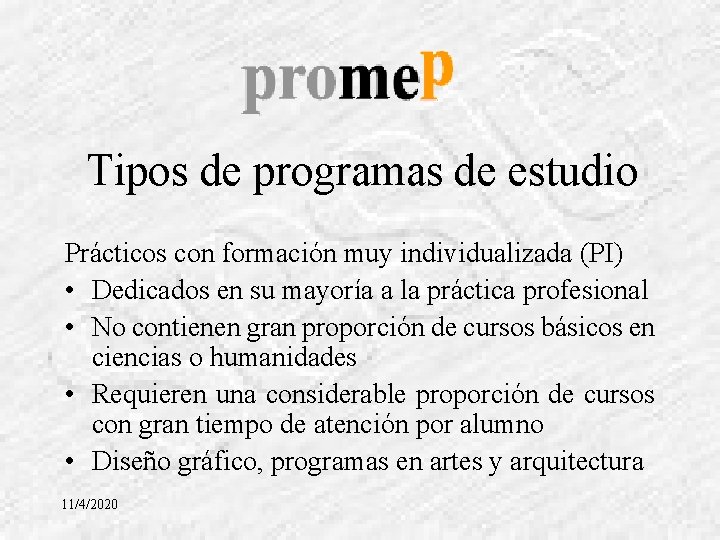 promeP

Tipos de programas de estudio

Prácticos con formación muy individualizada (PI)

• Dedicados en su mayoría a la práctica profesional
• No contienen gran proporción de cursos básicos en ciencias o humanidades
• Requieren una considerable proporción de cursos con gran tiempo de atención por alumno
• Diseño gráfico, programas en artes y arquitectura

11/4/2020